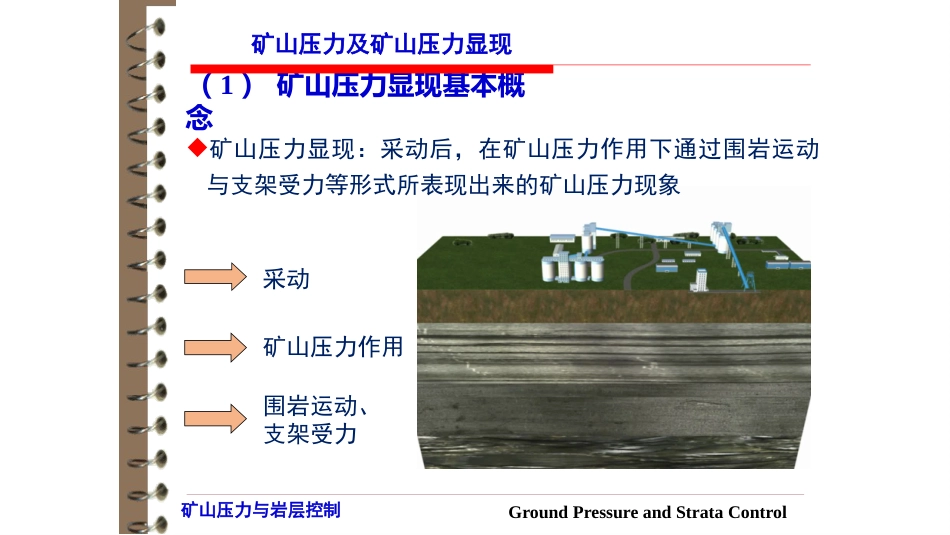 矿山压力及矿山压力显现

（1） 矿山压力显现基本概念

◆矿山压力显现：采动后，在矿山压力作用下通过围岩运动与支架受力等形式所表现出来的矿山压力现象

采动

矿山压力作用

围岩运动、支架受力

矿山压力与岩层控制

Ground Pressure and Strata Control